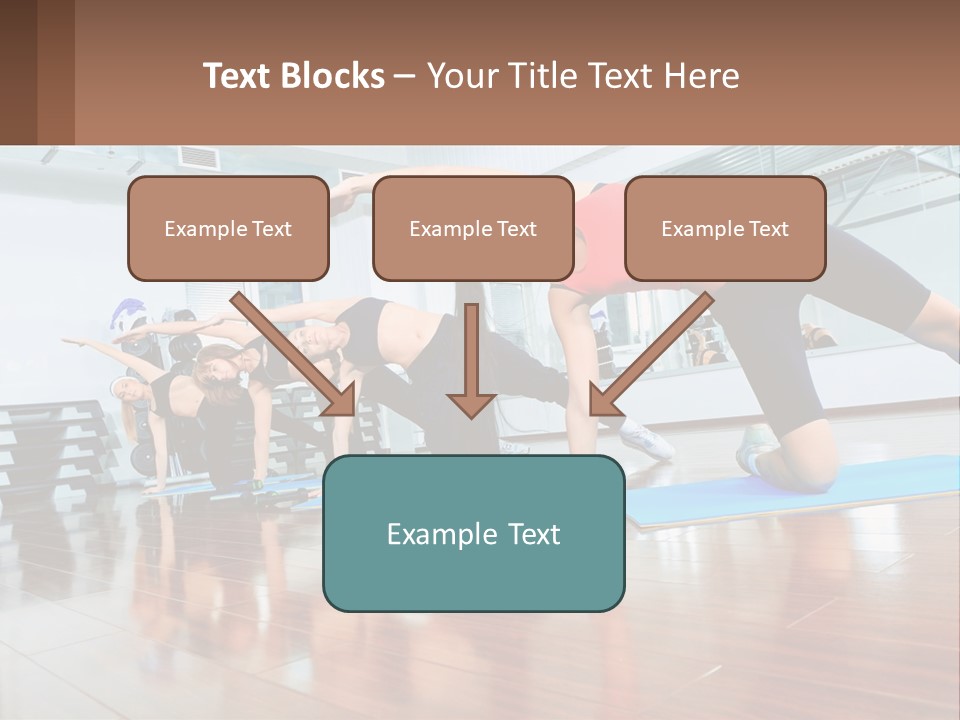 Text Blocks – Your Title Text Here

Example Text

Example Text

Example Text

Example Text